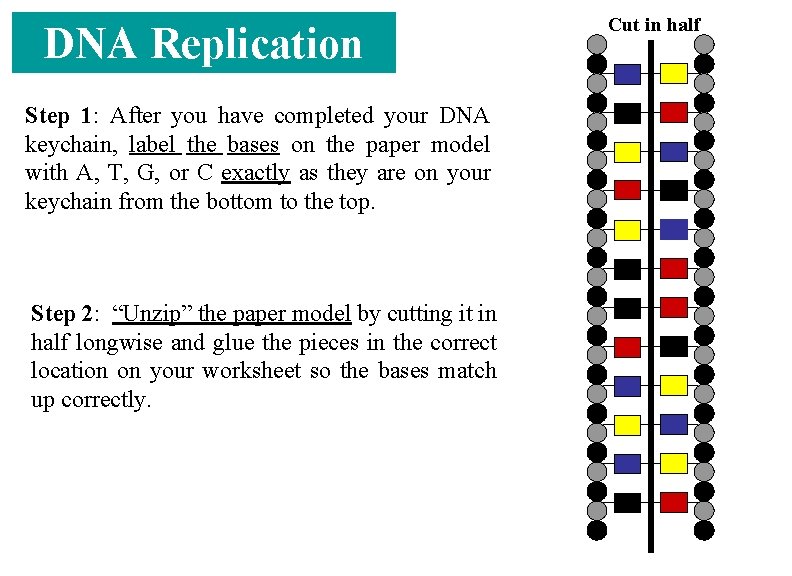 DNA Replication

Step 1: After you have completed your DNA keychain, label the bases on the paper model with A, T, G, or C exactly as they are on your keychain from the bottom to the top.

Step 2: "Unzip" the paper model by cutting it in half longwise and glue the pieces in the correct location on your worksheet so the bases match up correctly.

Cut in half